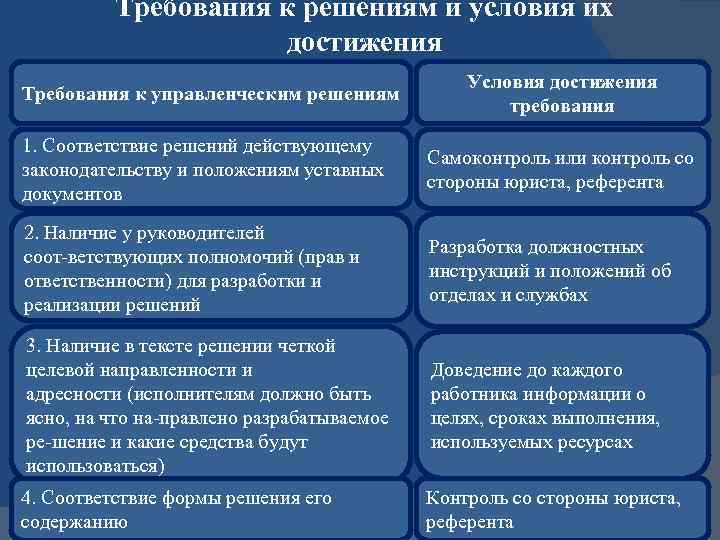 Требования к решениям и условия их достижения

| Требования к управленческим решениям | Условия достижения требования |
|---|---|
| 1. Соответствие решений действующему законодательству и положениям уставных документов | Самоконтроль или контроль со стороны юриста, референта |
| 2. Наличие у руководителей соот-ветствующих полномочий (прав и ответственности) для разработки и реализации решений | Разработка должностных инструкций и положений об отделах и службах |
| 3. Наличие в тексте решении четкой целевой направленности и адресности (исполнителям должно быть ясно, на что на-правлено разрабатываемое ре-шение и какие средства будут использоваться) | Доведение до каждого работника информации о целях, сроках выполнения, используемых ресурсах |
| 4. Соответствие формы решения его содержанию | Контроль со стороны юриста, референта |